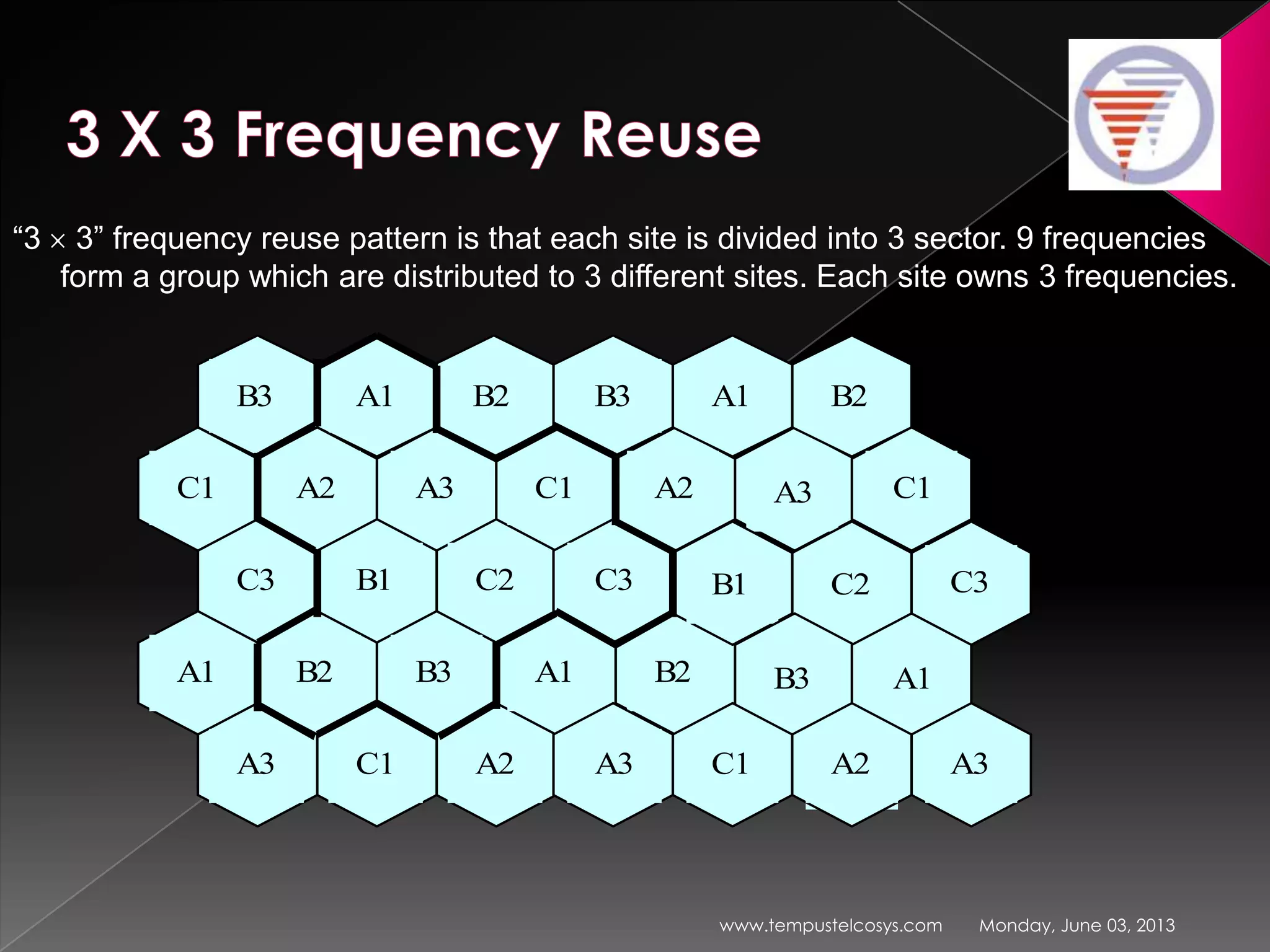 3 X 3 Frequency Reuse

“3 $\times$ 3” frequency reuse pattern is that each site is divided into 3 sector. 9 frequencies form a group which are distributed to 3 different sites. Each site owns 3 frequencies.

B3 A1 B2 B3 A1 B2
C1 A2 A3 C1 A2 A3 C1
C3 B1 C2 C3 B1 C2 C3
A1 B2 B3 A1 B2 B3 A1
A3 C1 A2 A3 C1 A2 A3

www.tempustelcosys.com Monday, June 03, 2013